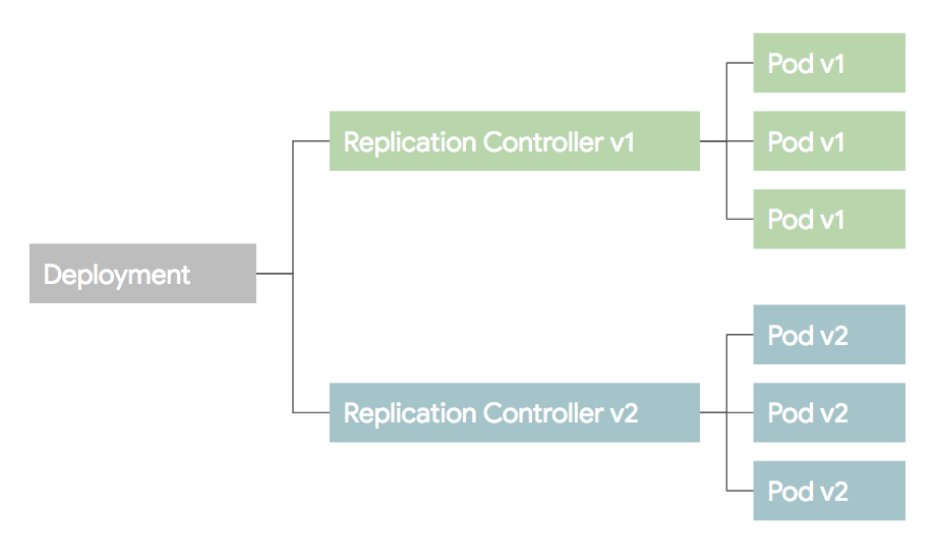 Deployment

Replication Controller v1

Pod v1

Pod v1

Pod v1

Replication Controller v2

Pod v2

Pod v2

Pod v2